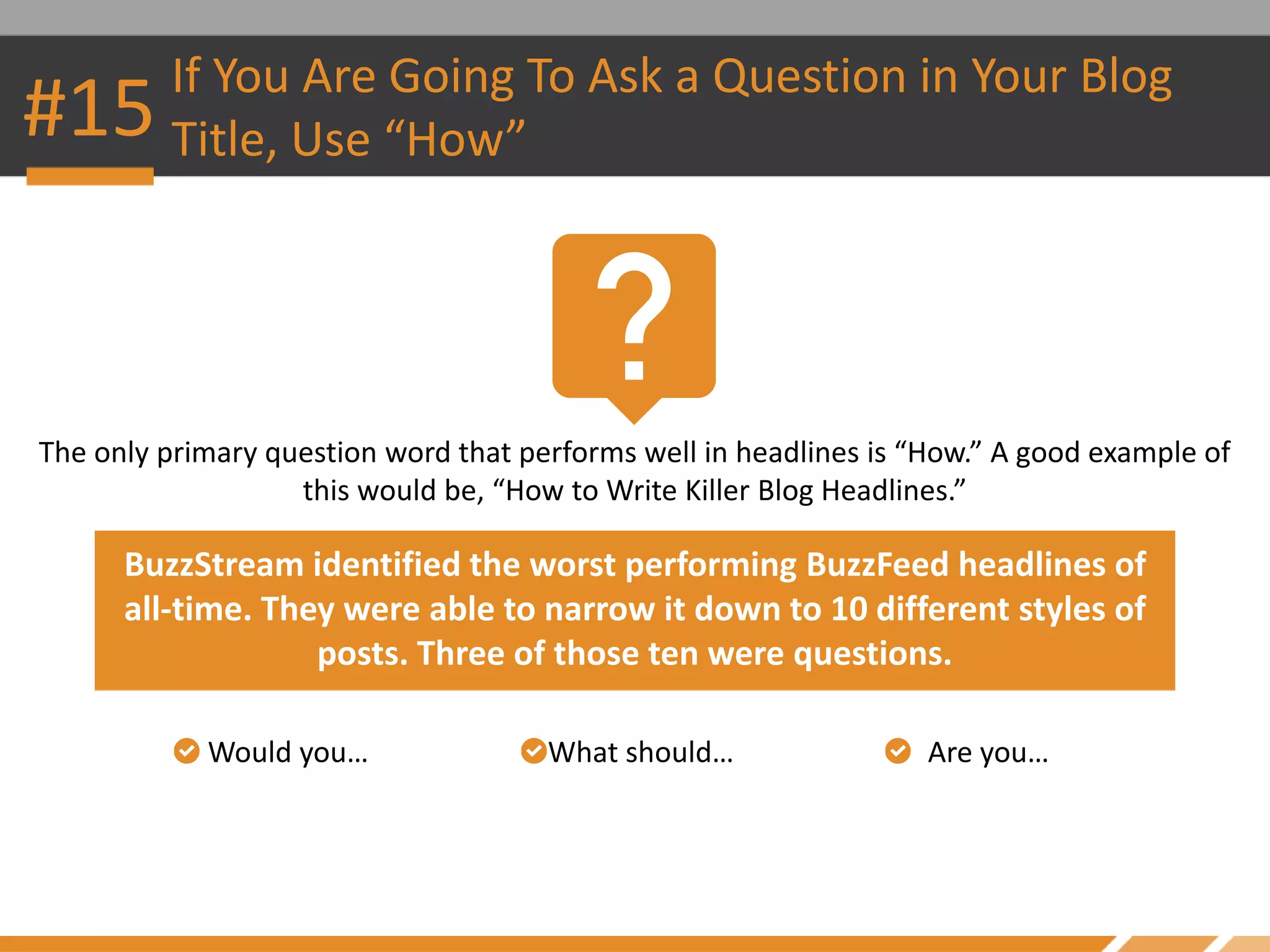 #15 If You Are Going To Ask a Question in Your Blog Title, Use “How”

?

The only primary question word that performs well in headlines is “How.” A good example of this would be, “How to Write Killer Blog Headlines.”

BuzzStream identified the worst performing BuzzFeed headlines of all-time. They were able to narrow it down to 10 different styles of posts. Three of those ten were questions.

Would you…

What should…

Are you…